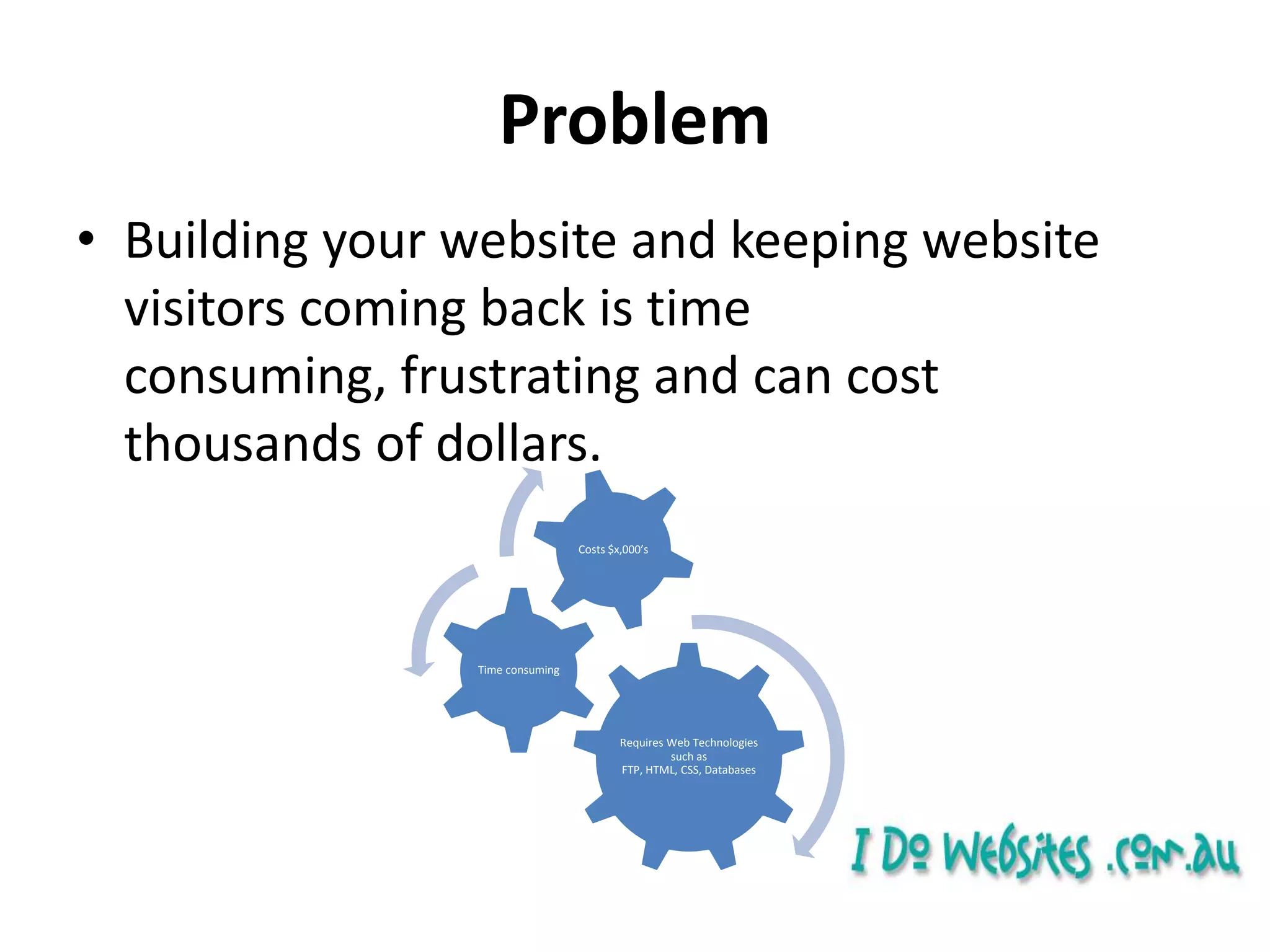 Problem

• Building your website and keeping website visitors coming back is time consuming, frustrating and can cost thousands of dollars.

Costs $x,000's

Time consuming

Requires Web Technologies such as FTP, HTML, CSS, Databases

I Do Websites .com.au